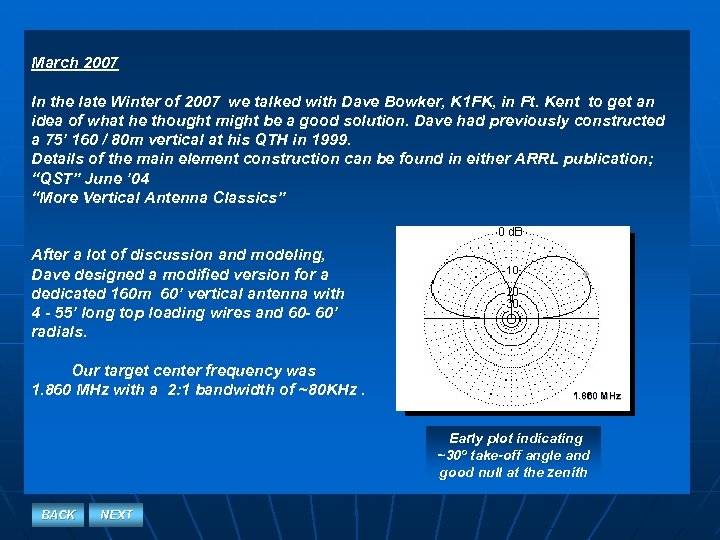 March 2007

In the late Winter of 2007 we talked with Dave Bowker, K1FK, in Ft. Kent to get an idea of what he thought might be a good solution. Dave had previously constructed a 75' 160 / 80m vertical at his QTH in 1999.
Details of the main element construction can be found in either ARRL publication;
"QST" June '04
"More Vertical Antenna Classics"

After a lot of discussion and modeling, Dave designed a modified version for a dedicated 160m 60' vertical antenna with 4 - 55' long top loading wires and 60- 60' radials.

Our target center frequency was 1.860 MHz with a 2:1 bandwidth of ~80KHz .

0 dB
-10
-20
-30
1.860 MHz

Early plot indicating ~30° take-off angle and good null at the zenith

BACK NEXT